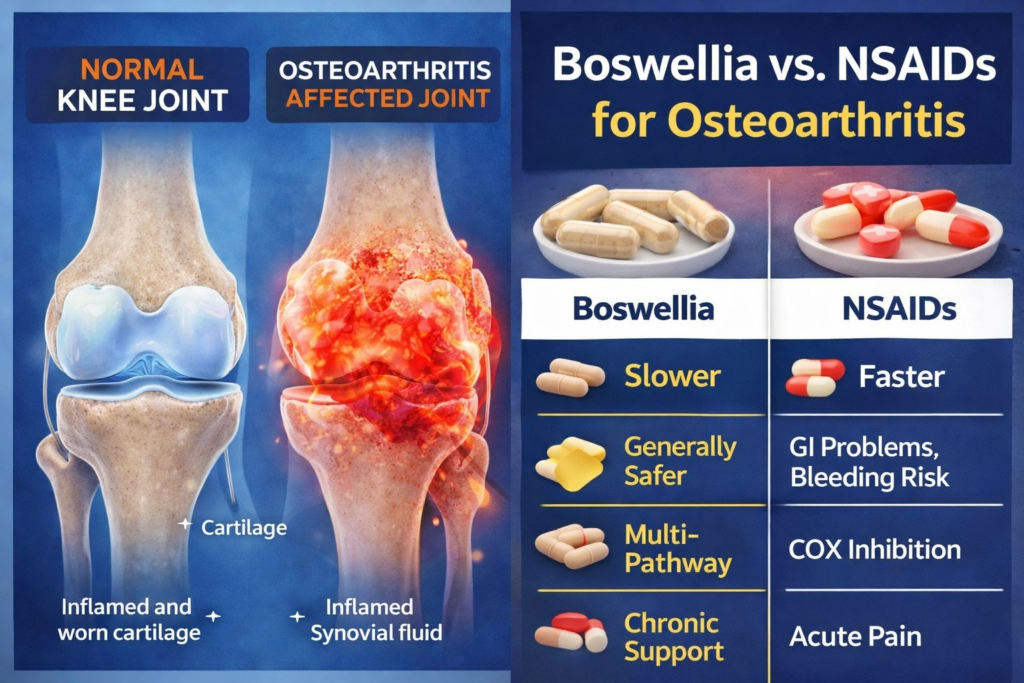 NORMAL KNEE JOINT

OSTEOARTHRITIS AFFECTED JOINT

Cartilage

Inflamed and worn cartilage

Inflamed Synovial fluid

Boswellia vs. NSAIDs for Osteoarthritis

| Boswellia | NSAIDs |
|---|---|
| Slower | Faster |
| Generally Safer | GI Problems, Bleeding Risk |
| Multi-Pathway | COX Inhibition |
| Chronic Support | Acute Pain |